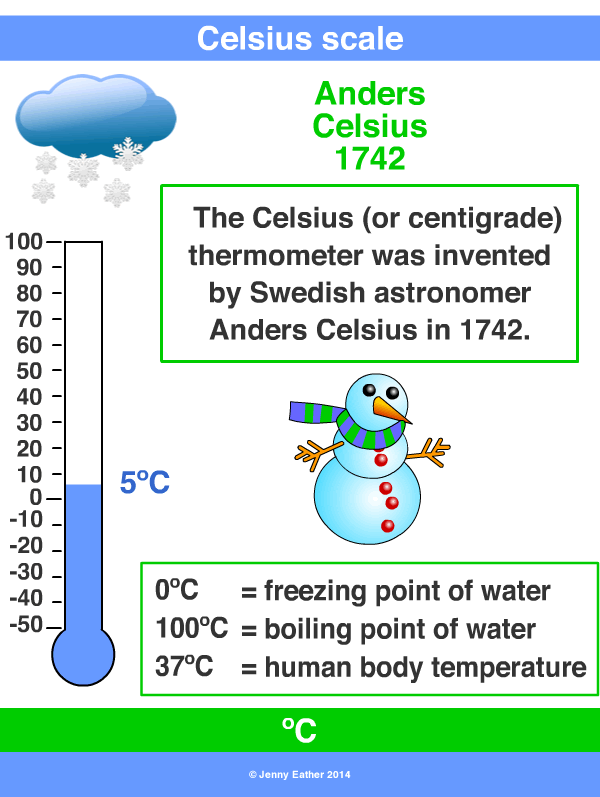 Celsius scale

Anders Celsius 1742

The Celsius (or centigrade) thermometer was invented by Swedish astronomer Anders Celsius in 1742.

100
90
80
70
60
50
40
30
20
10
0
-10
-20
-30
-40
-50

5ºC

0ºC = freezing point of water
100ºC = boiling point of water
37ºC = human body temperature

ºC

© Jenny Eather 2014